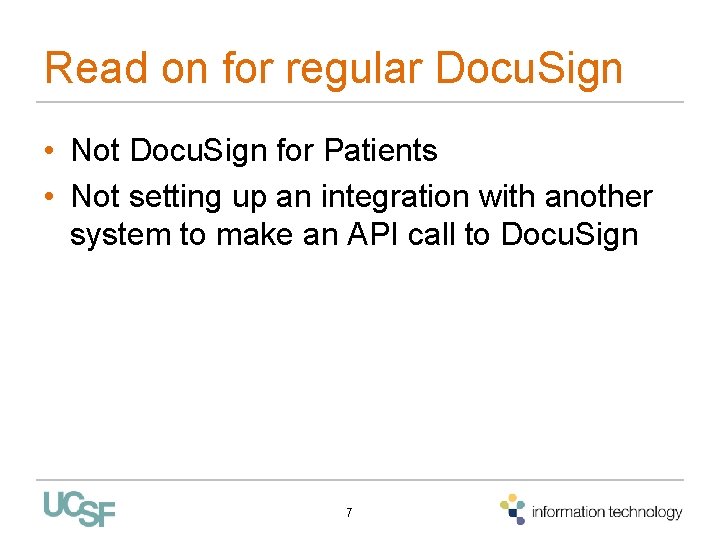 Read on for regular DocuSign

• Not DocuSign for Patients
• Not setting up an integration with another system to make an API call to DocuSign

UCSF

7

information technology